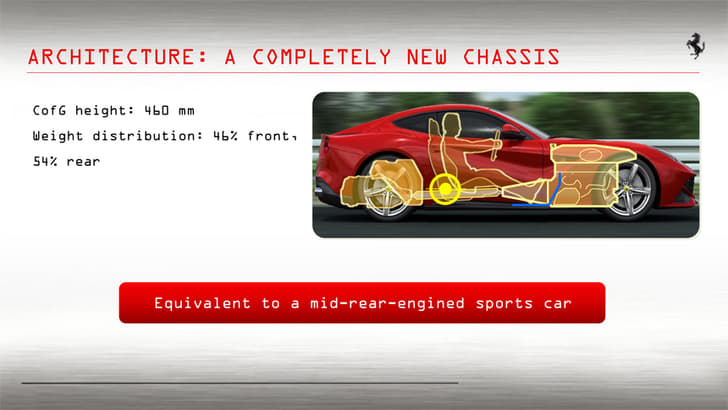 ARCHITECTURE: A COMPLETELY NEW CHASSIS

CofG height: 460 mm

Weight distribution: 46% front, 54% rear

Equivalent to a mid-rear-engined sports car